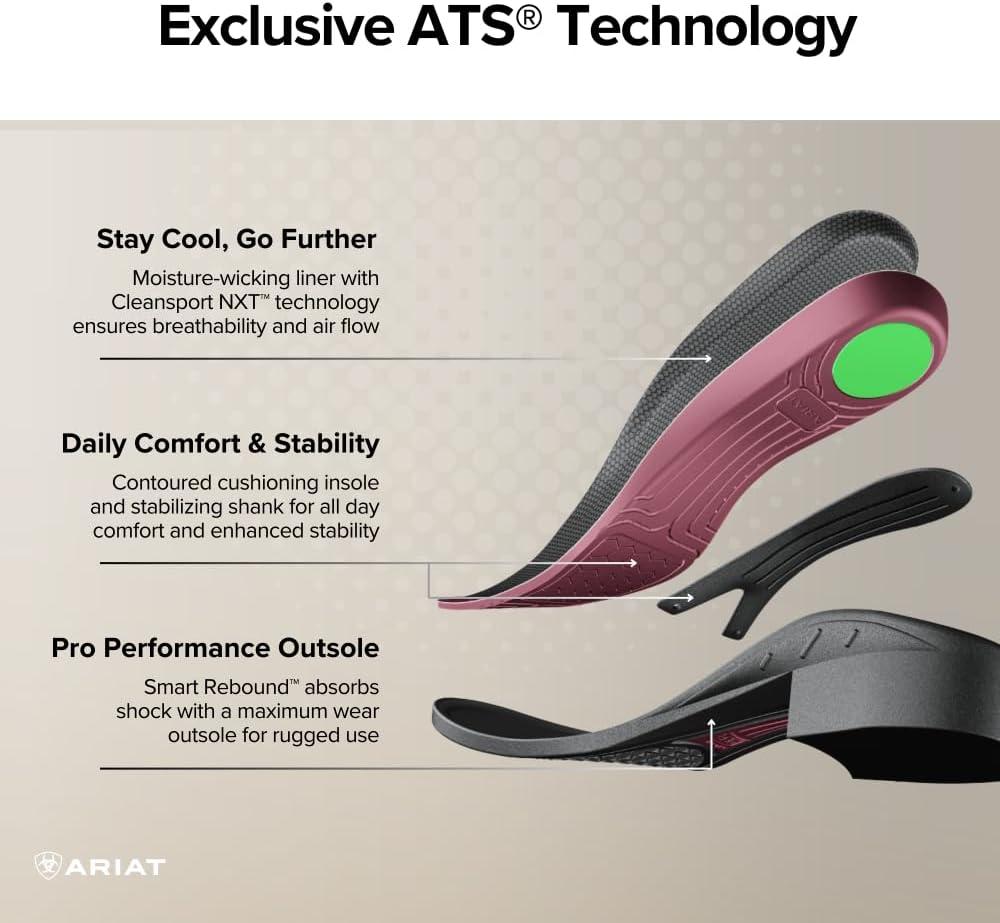 Exclusive ATS® Technology

Stay Cool, Go Further

Moisture-wicking liner with Cleansport NXT™ technology ensures breathability and air flow

Daily Comfort & Stability

Contoured cushioning insole and stabilizing shank for all day comfort and enhanced stability

Pro Performance Outsole

Smart Rebound™ absorbs shock with a maximum wear outsole for rugged use

ARIAT